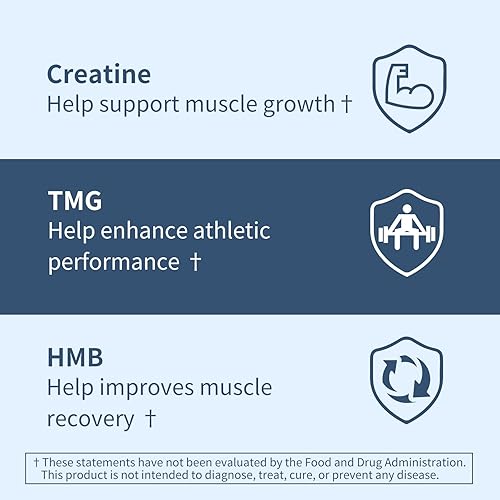 Creatine
Help support muscle growth †

TMG
Help enhance athletic performance †

HMB
Help improves muscle recovery †

† These statements have not been evaluated by the Food and Drug Administration. This product is not intended to diagnose, treat, cure, or prevent any disease.